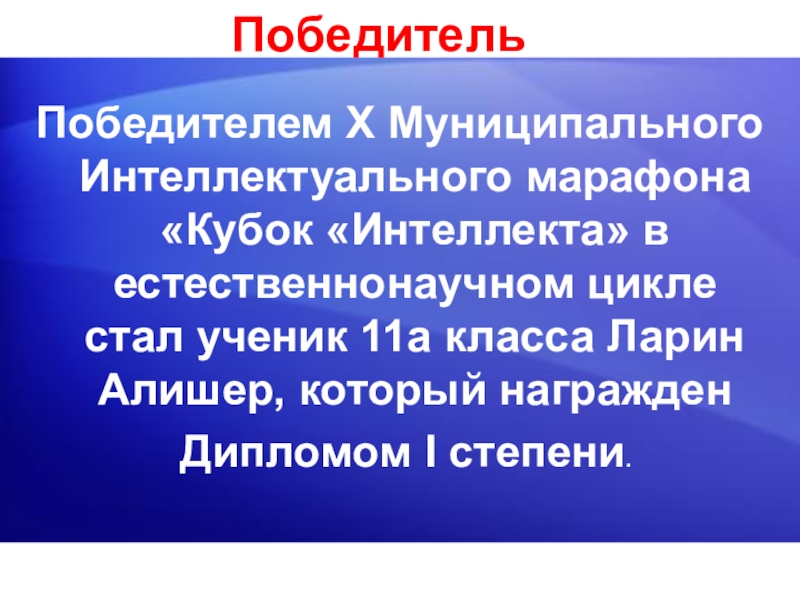 Победитель

Победителем X Муниципального Интеллектуального марафона «Кубок «Интеллекта» в естественнонаучном цикле стал ученик 11а класса Ларин Алишер, который награжден Дипломом I степени.